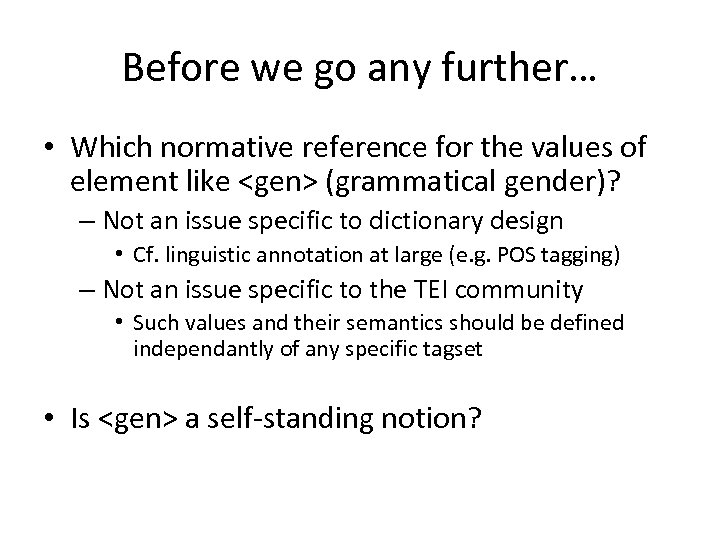 Before we go any further…

• Which normative reference for the values of element like <gen> (grammatical gender)?
– Not an issue specific to dictionary design
• Cf. linguistic annotation at large (e.g. POS tagging)
– Not an issue specific to the TEI community
• Such values and their semantics should be defined independantly of any specific tagset

• Is <gen> a self-standing notion?